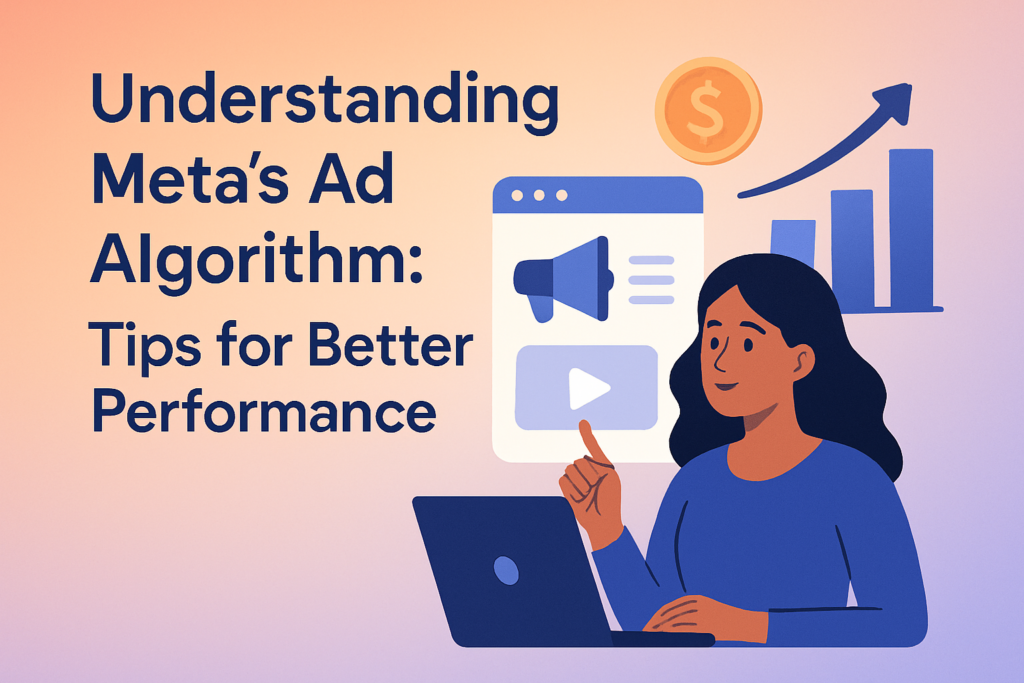 Understanding Meta's Ad Algorithm:

Tips for Better Performance

$